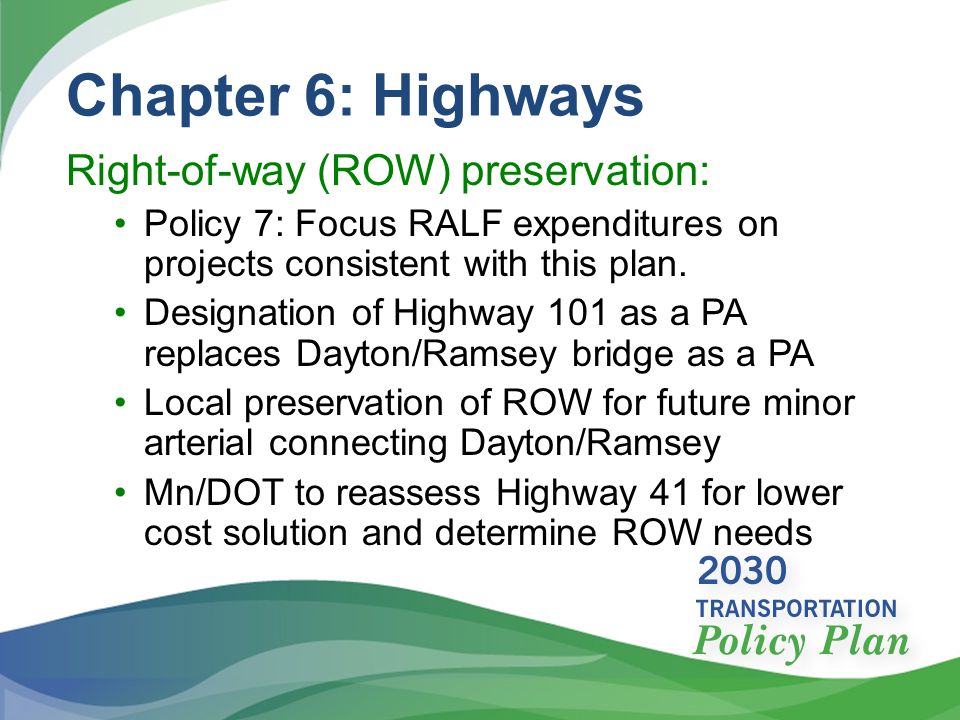 Chapter 6: Highways

Right-of-way (ROW) preservation:

• Policy 7: Focus RALF expenditures on projects consistent with this plan.
• Designation of Highway 101 as a PA replaces Dayton/Ramsey bridge as a PA
• Local preservation of ROW for future minor arterial connecting Dayton/Ramsey
• Mn/DOT to reassess Highway 41 for lower cost solution and determine ROW needs

2030
TRANSPORTATION
Policy Plan